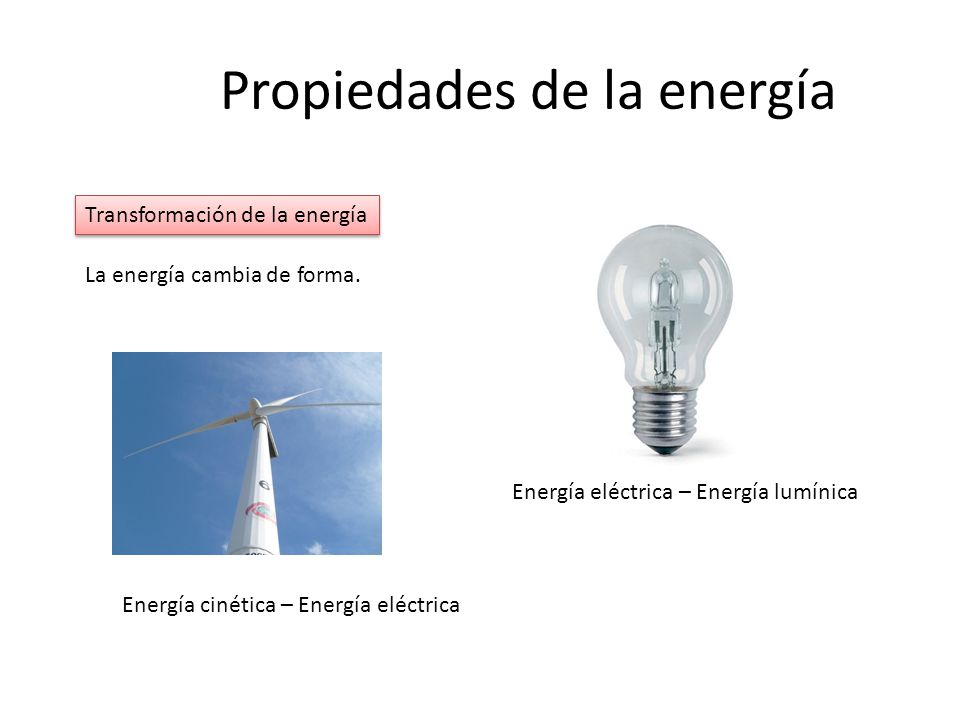 Propiedades de la energía

Transformación de la energía

La energía cambia de forma.

Energía eléctrica – Energía lumínica

Energía cinética – Energía eléctrica